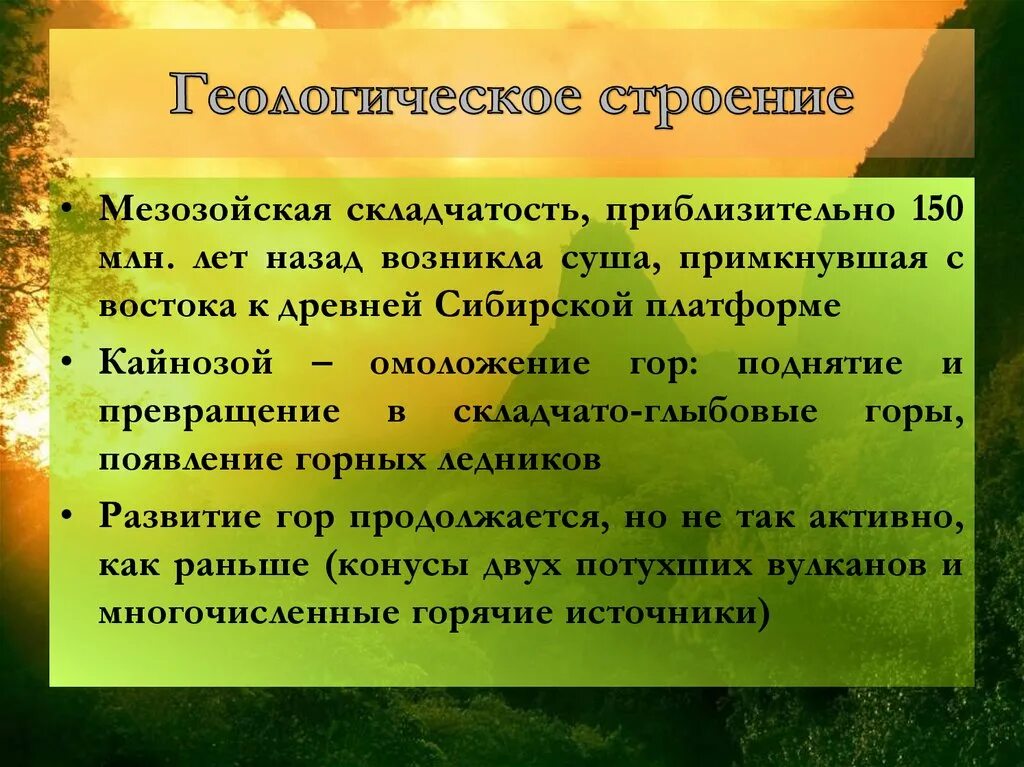 Геологическое строение

• Мезозойская складчатость, приблизительно 150 млн. лет назад возникла суша, примкнувшая с востока к древней Сибирской платформе

• Кайнозой – омоложение гор: поднятие и превращение в складчато-глыбовые горы, появление горных ледников

• Развитие гор продолжается, но не так активно, как раньше (конусы двух потухших вулканов и многочисленные горячие источники)